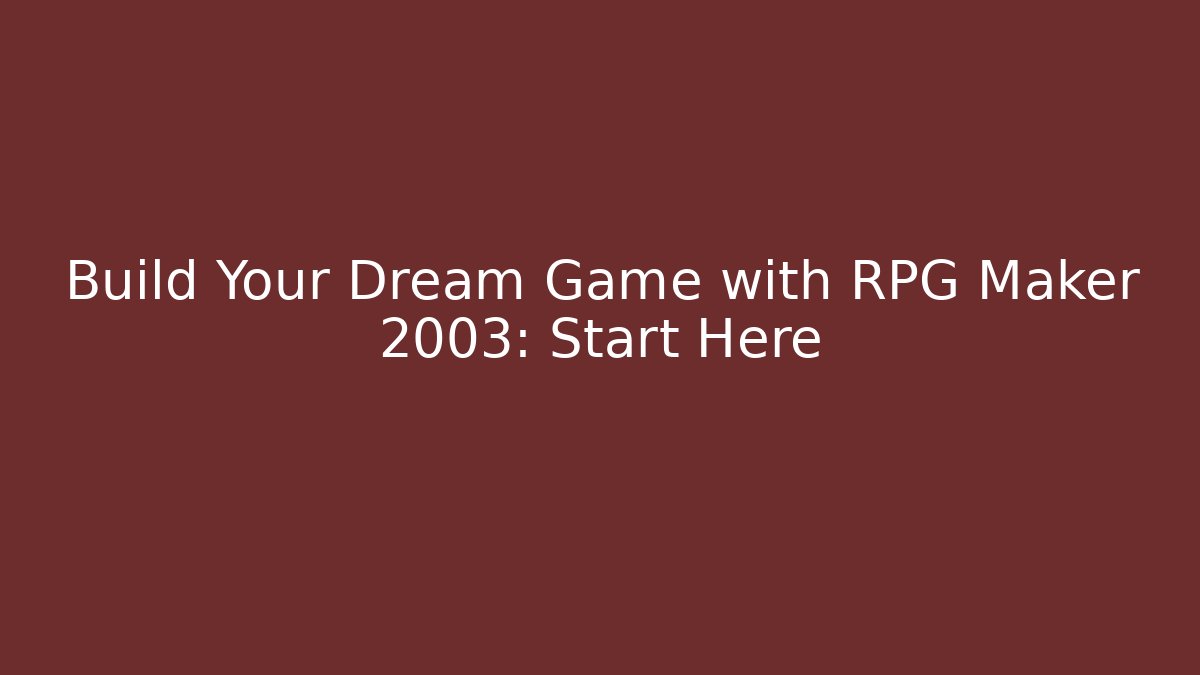 Build Your Dream Game with RPG Maker 2003: Start Here